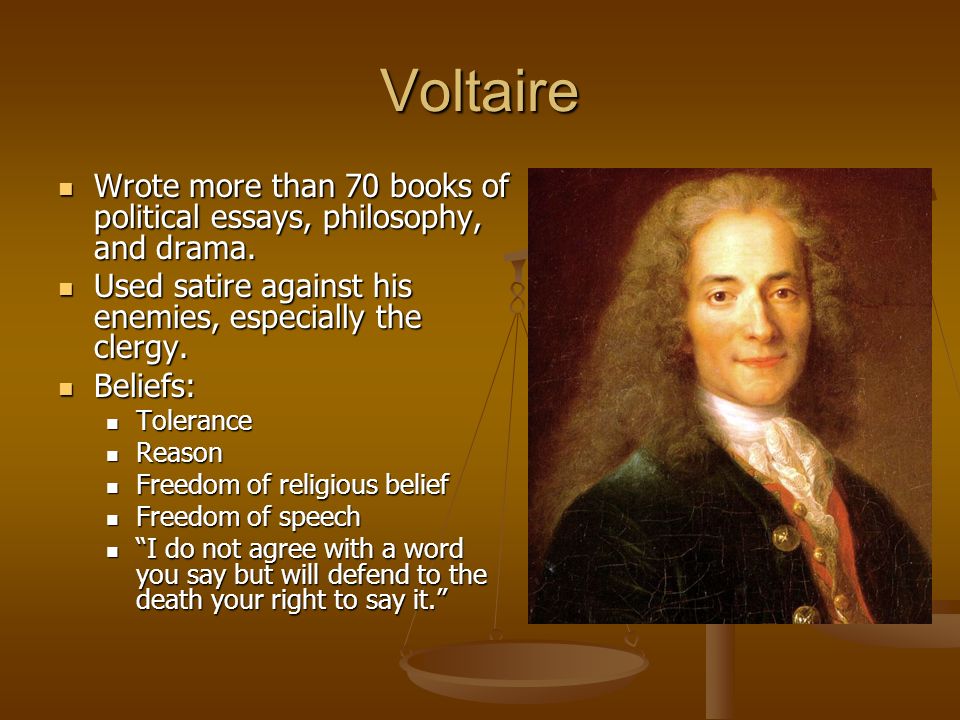 Voltaire

- Wrote more than 70 books of political essays, philosophy, and drama.
- Used satire against his enemies, especially the clergy.
- Beliefs:
  - Tolerance
  - Reason
  - Freedom of religious belief
  - Freedom of speech
  - “I do not agree with a word you say but will defend to the death your right to say it.”